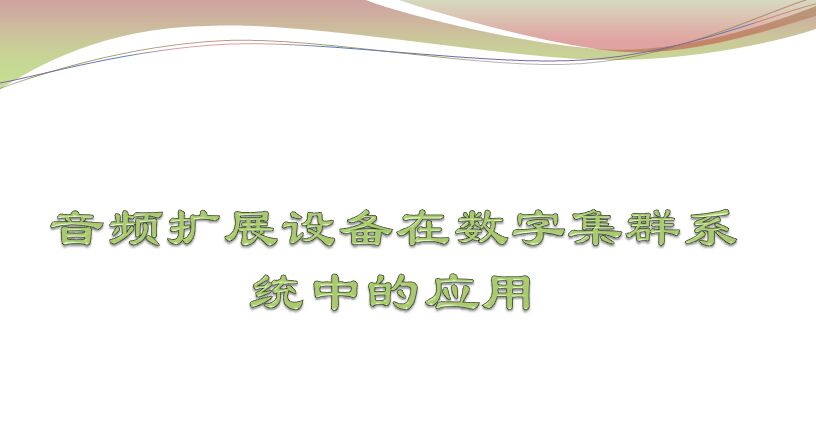 音频扩展设备在数字集群系统中的应用